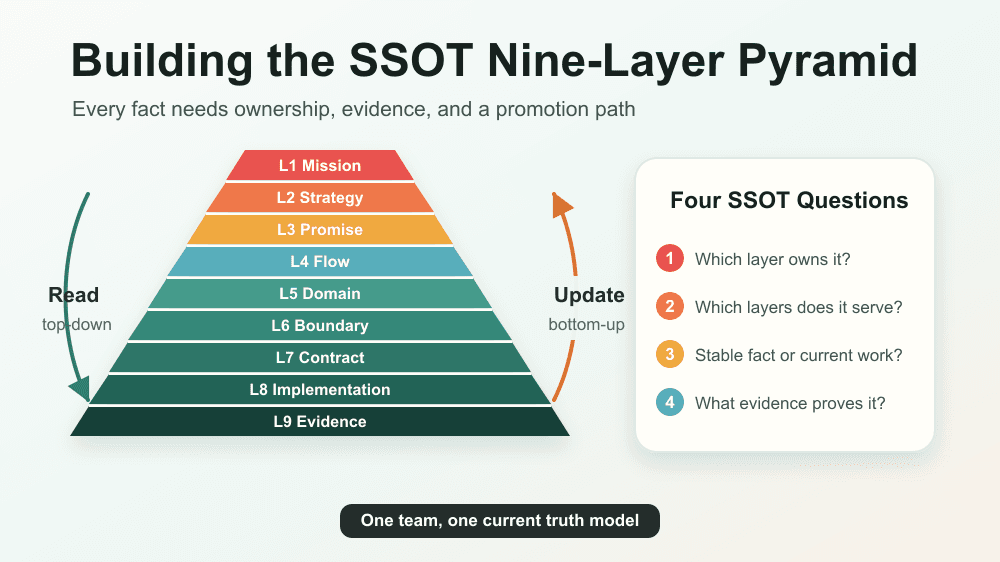 Building the SSOT Nine-Layer Pyramid

Every fact needs ownership, evidence, and a promotion path

Read
top-down

L1 Mission
L2 Strategy
L3 Promise
L4 Flow
L5 Domain
L6 Boundary
L7 Contract
L8 Implementation
L9 Evidence

Update
bottom-up

Four SSOT Questions

1 Which layer owns it?

2 Which layers does it serve?

3 Stable fact or current work?

4 What evidence proves it?

One team, one current truth model